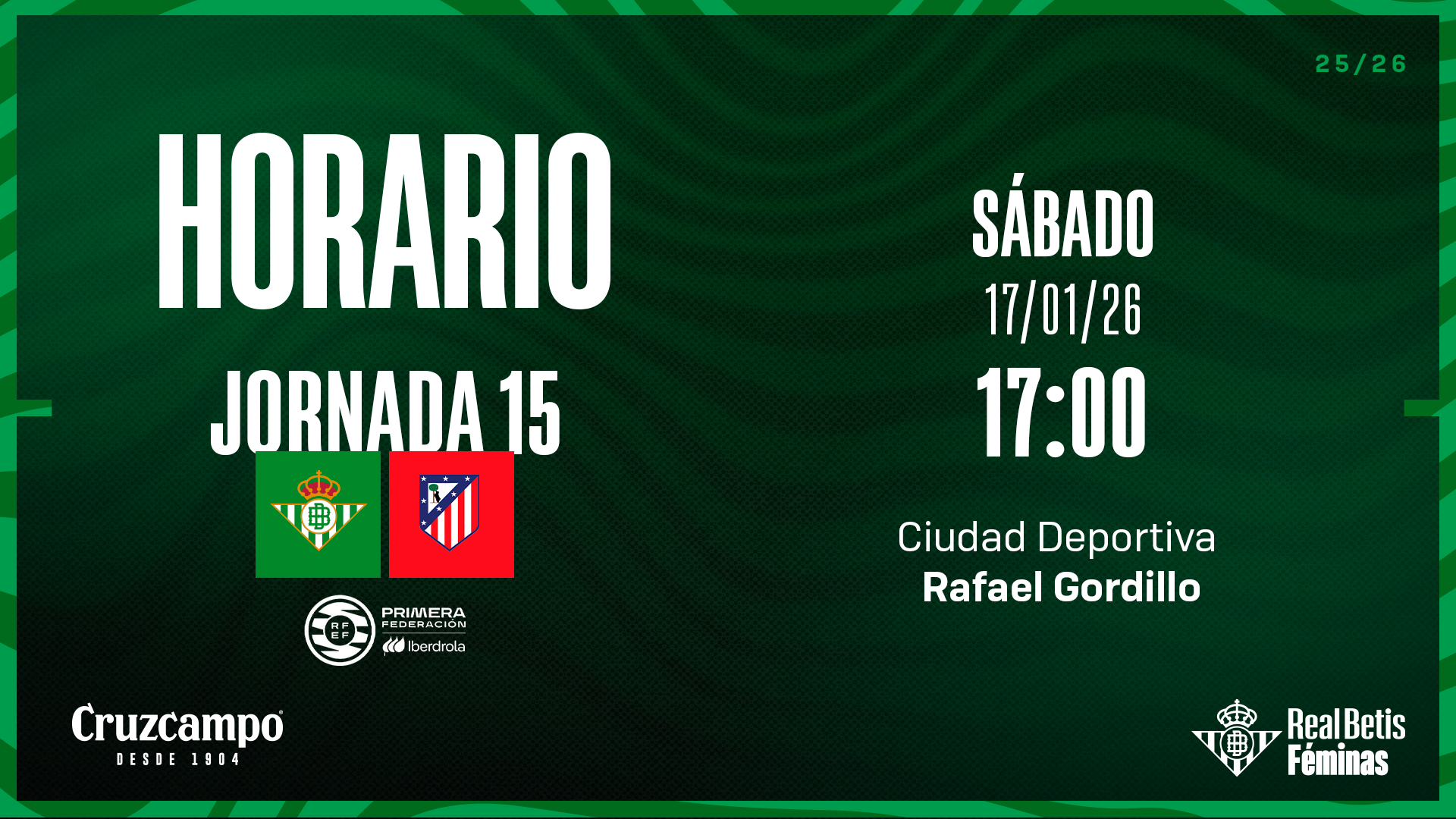 25/26

HORARIO

JORNADA 15

RFEF PRIMERA FEDERACIÓN Iberdrola

SÁBADO
17/01/26
17:00

Ciudad Deportiva
Rafael Gordillo

Cruzcampo
DESDE 1904

Real Betis
Féminas